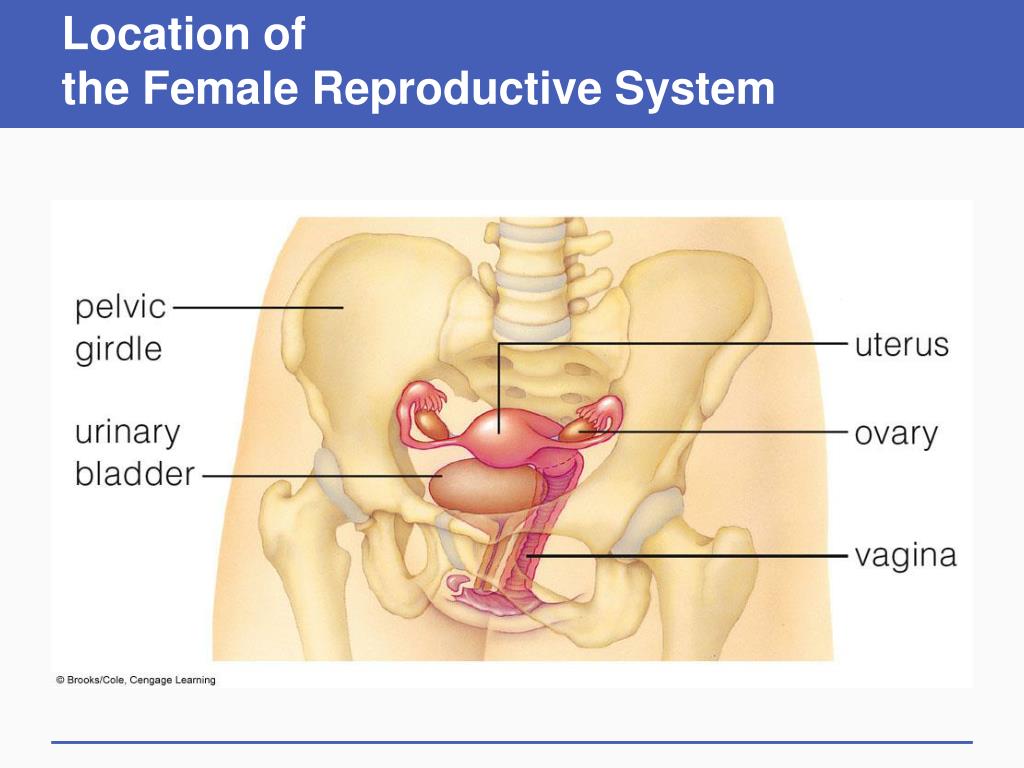 Location of
the Female Reproductive System

pelvic girdle

urinary bladder

uterus

ovary

vagina

© Brooks/Cole, Cengage Learning